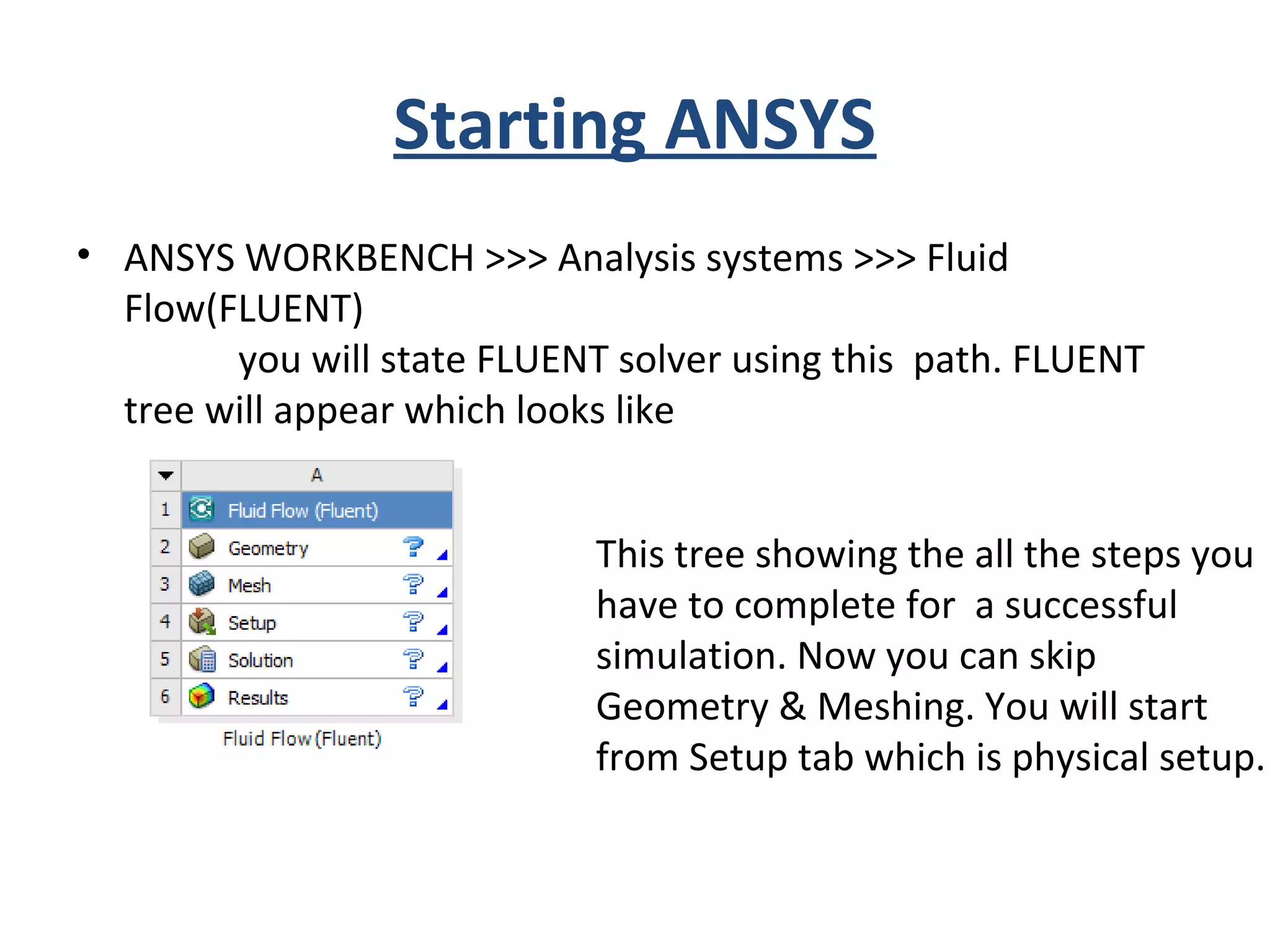 Starting ANSYS

• ANSYS WORKBENCH >>> Analysis systems >>> Fluid Flow(FLUENT)
you will state FLUENT solver using this path. FLUENT tree will appear which looks like

| | A |
|---|---|
| 1 | Fluid Flow (Fluent) |
| 2 | Geometry ? |
| 3 | Mesh ? |
| 4 | Setup ? |
| 5 | Solution ? |
| 6 | Results ? |

Fluid Flow (Fluent)

This tree showing the all the steps you have to complete for a successful simulation. Now you can skip Geometry & Meshing. You will start from Setup tab which is physical setup.